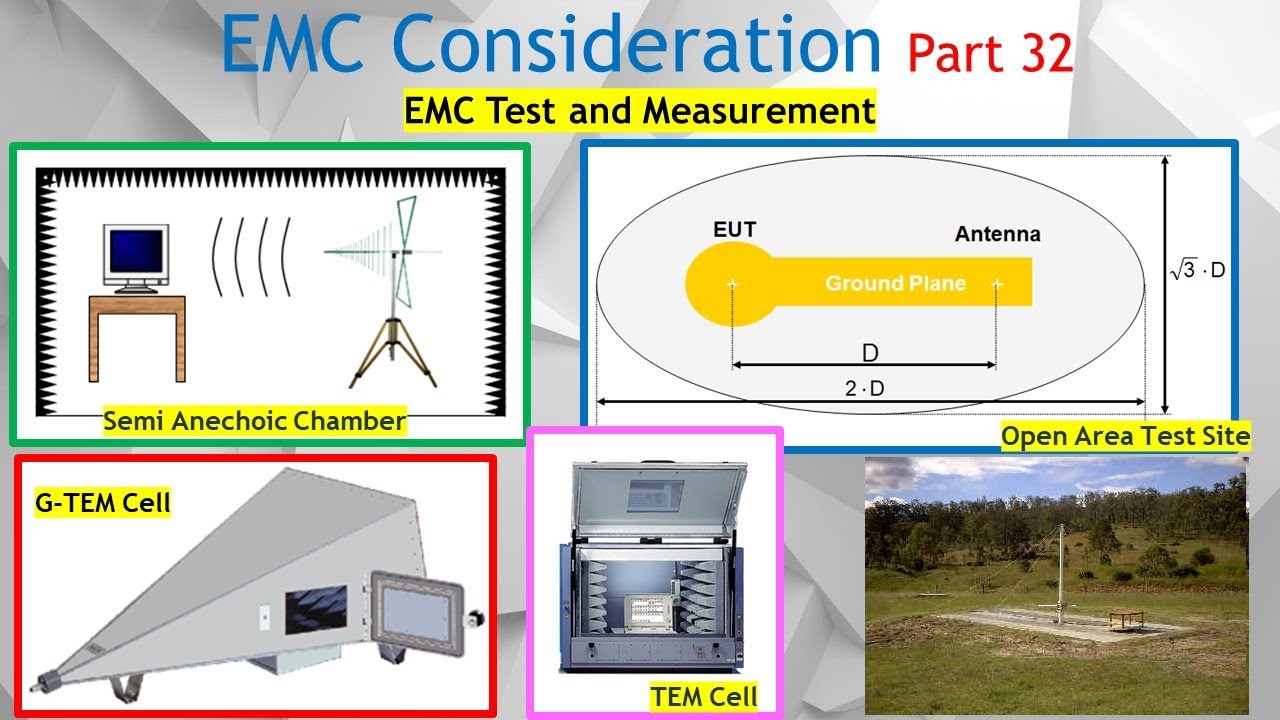 EMC Consideration Part 32

EMC Test and Measurement

Semi Anechoic Chamber

EUT

Antenna

Ground Plane

D

$2 \cdot D$

$\sqrt{3} \cdot D$

Open Area Test Site

G-TEM Cell

TEM Cell